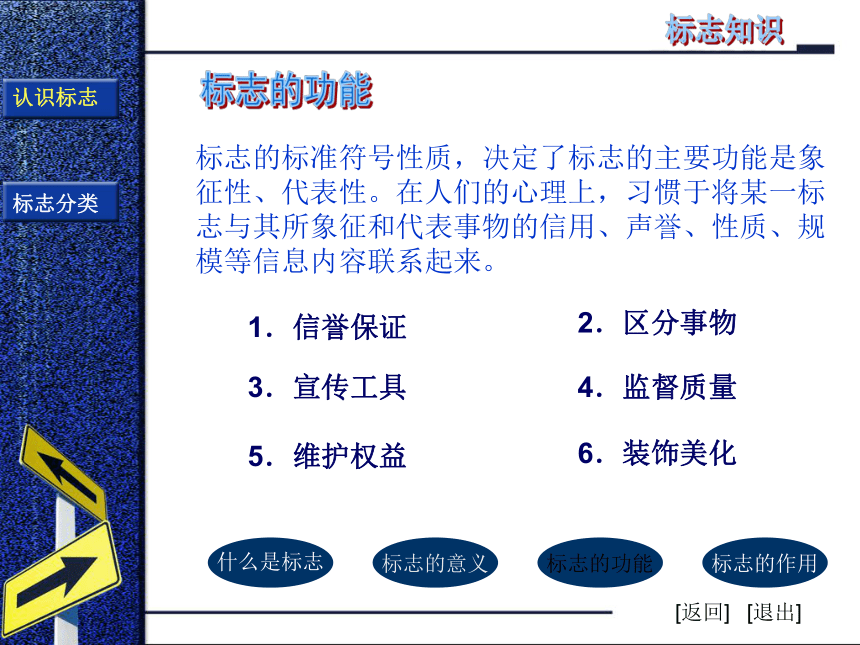 标志知识

认识标志

标志分类

标志的功能

标志的标准符号性质，决定了标志的主要功能是象征性、代表性。在人们的心理上，习惯于将某一标志与其所象征和代表事物的信用、声誉、性质、规模等信息内容联系起来。

1．信誉保证

2．区分事物

3．宣传工具

4．监督质量

5．维护权益

6．装饰美化

什么是标志

标志的意义

标志的功能

标志的作用

[返回] [退出]